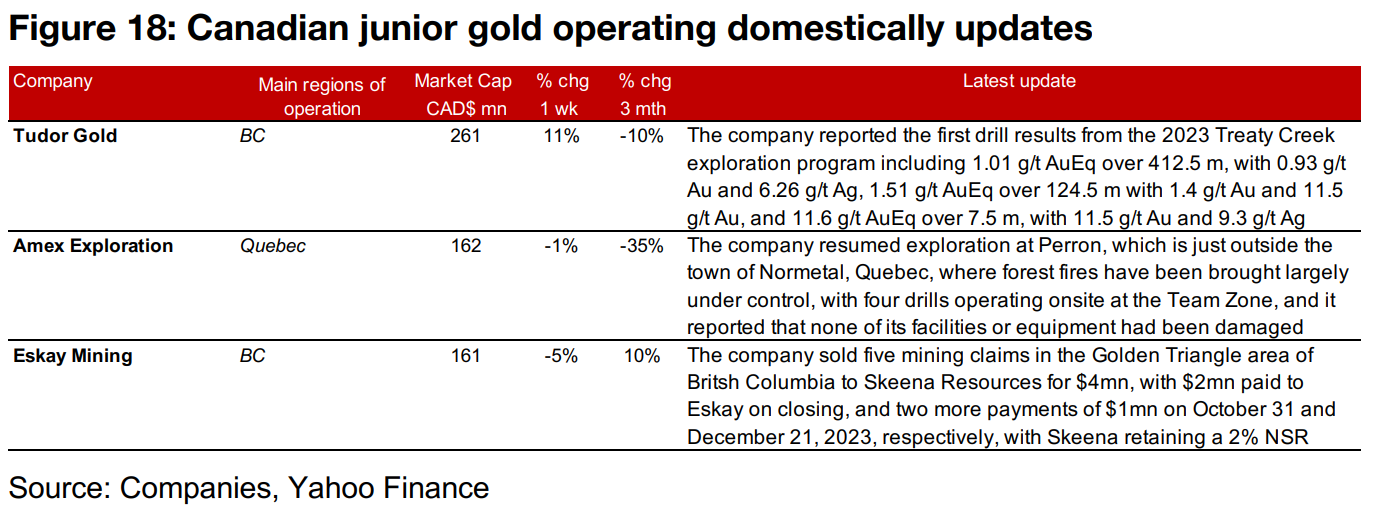 Figure 18: Canadian junior gold operating domestically updates

| Company | Main regions of operation | Market Cap CAD$ mn | % chg 1 wk | % chg 3 mth | Latest update |
|---|---|---|---|---|---|
| Tudor Gold | BC | 261 | 11% | -10% | The company reported the first drill results from the 2023 Treaty Creek exploration program including 1.01 g/t AuEq over 412.5 m, with 0.93 g/t Au and 6.26 g/t Ag, 1.51 g/t AuEq over 124.5 m with 1.4 g/t Au and 11.5 g/t Au, and 11.6 g/t AuEq over 7.5 m, with 11.5 g/t Au and 9.3 g/t Ag |
| Amex Exploration | Quebec | 162 | -1% | -35% | The company resumed exploration at Perron, which is just outside the town of Normetal, Quebec, where forest fires have been brought largely under control, with four drills operating onsite at the Team Zone, and it reported that none of its facilities or equipment had been damaged |
| Eskay Mining | BC | 161 | -5% | 10% | The company sold five mining claims in the Golden Triangle area of Britsh Columbia to Skeena Resources for $4mn, with $2mn paid to Eskay on closing, and two more payments of $1mn on October 31 and December 21, 2023, respectively, with Skeena retaining a 2% NSR |

Source: Companies, Yahoo Finance